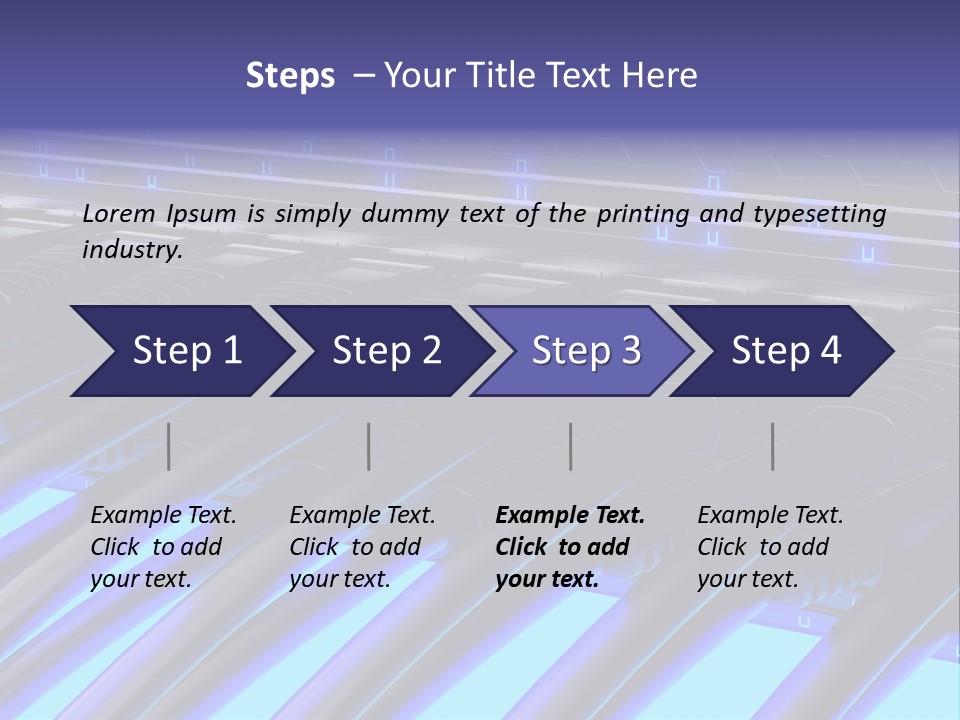 Steps – Your Title Text Here

Lorem Ipsum is simply dummy text of the printing and typesetting industry.

Step 1

Step 2

Step 3

Step 4

Example Text. Click to add your text.

Example Text. Click to add your text.

Example Text. Click to add your text.

Example Text. Click to add your text.